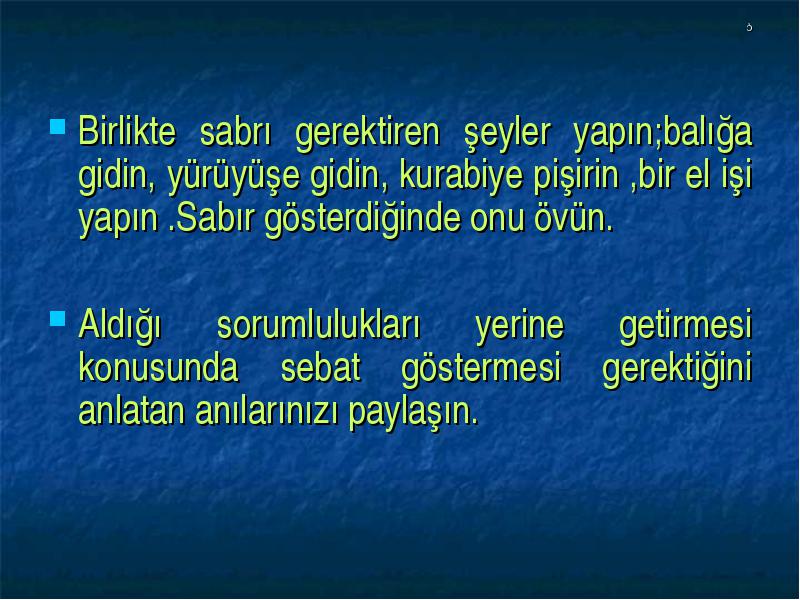 Birlikte sabrı gerektiren şeyler yapın;balığa gidin, yürüyüşe gidin, kurabiye pişirin ,bir el işi yapın .Sabır gösterdiğinde onu övün.

Aldığı sorumlulukları yerine getirmesi konusunda sebat göstermesi gerektiğini anlatan anılarınızı paylaşın.